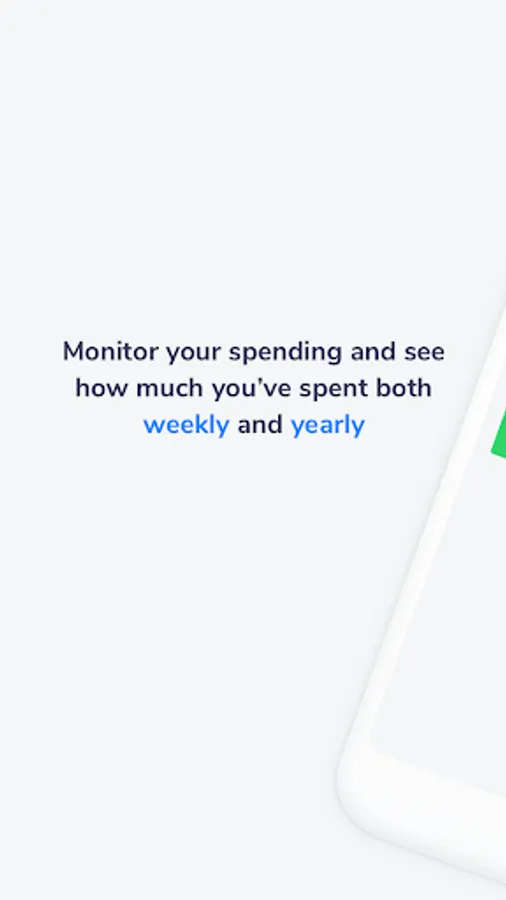 Monitor your spending and see how much you've spent both weekly and yearly